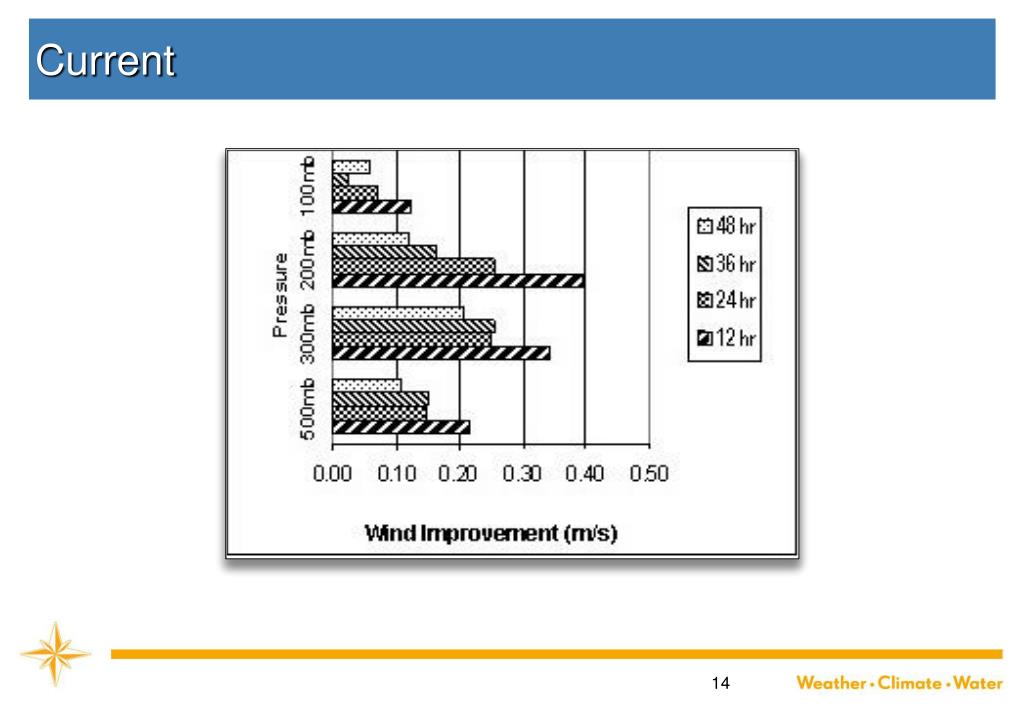 Current

Pressure

100mb

200mb

300mb

500mb

48 hr
36 hr
24 hr
12 hr

0.00 0.10 0.20 0.30 0.40 0.50

Wind Improvement (m/s)

14

Weather • Climate • Water